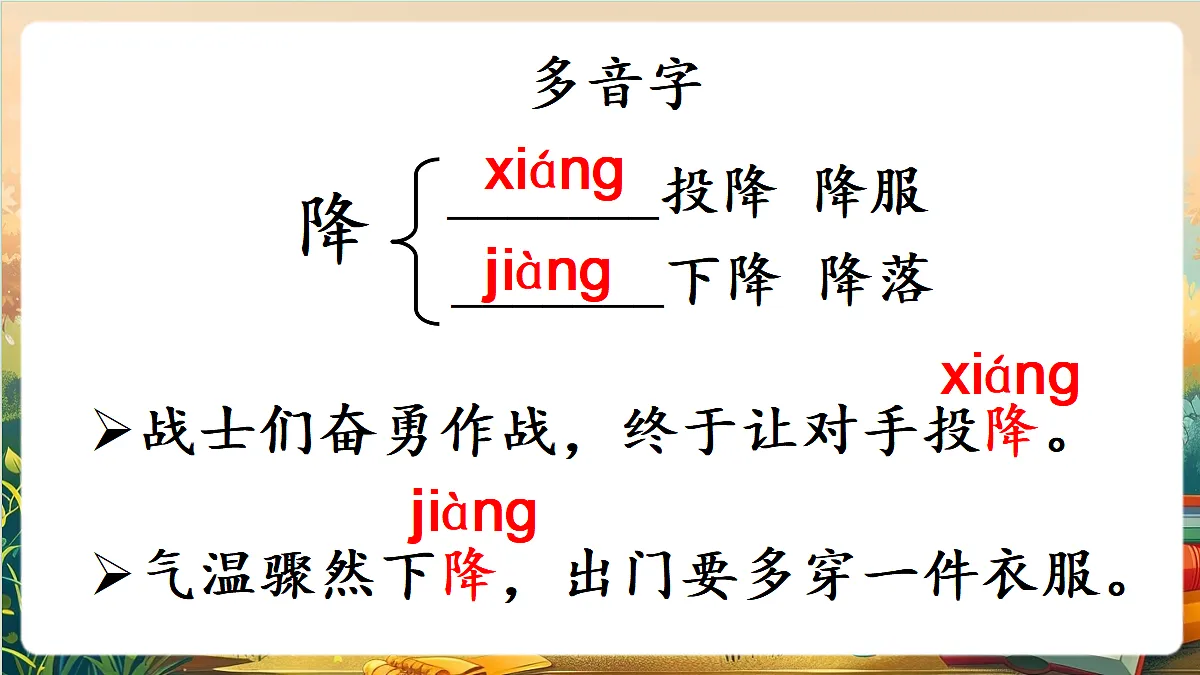 多音字

降 xiáng 投降 降服
jiàng 下降 降落

xiáng
➢战士们奋勇作战，终于让对手投降。

jiàng
➢气温骤然下降，出门要多穿一件衣服。